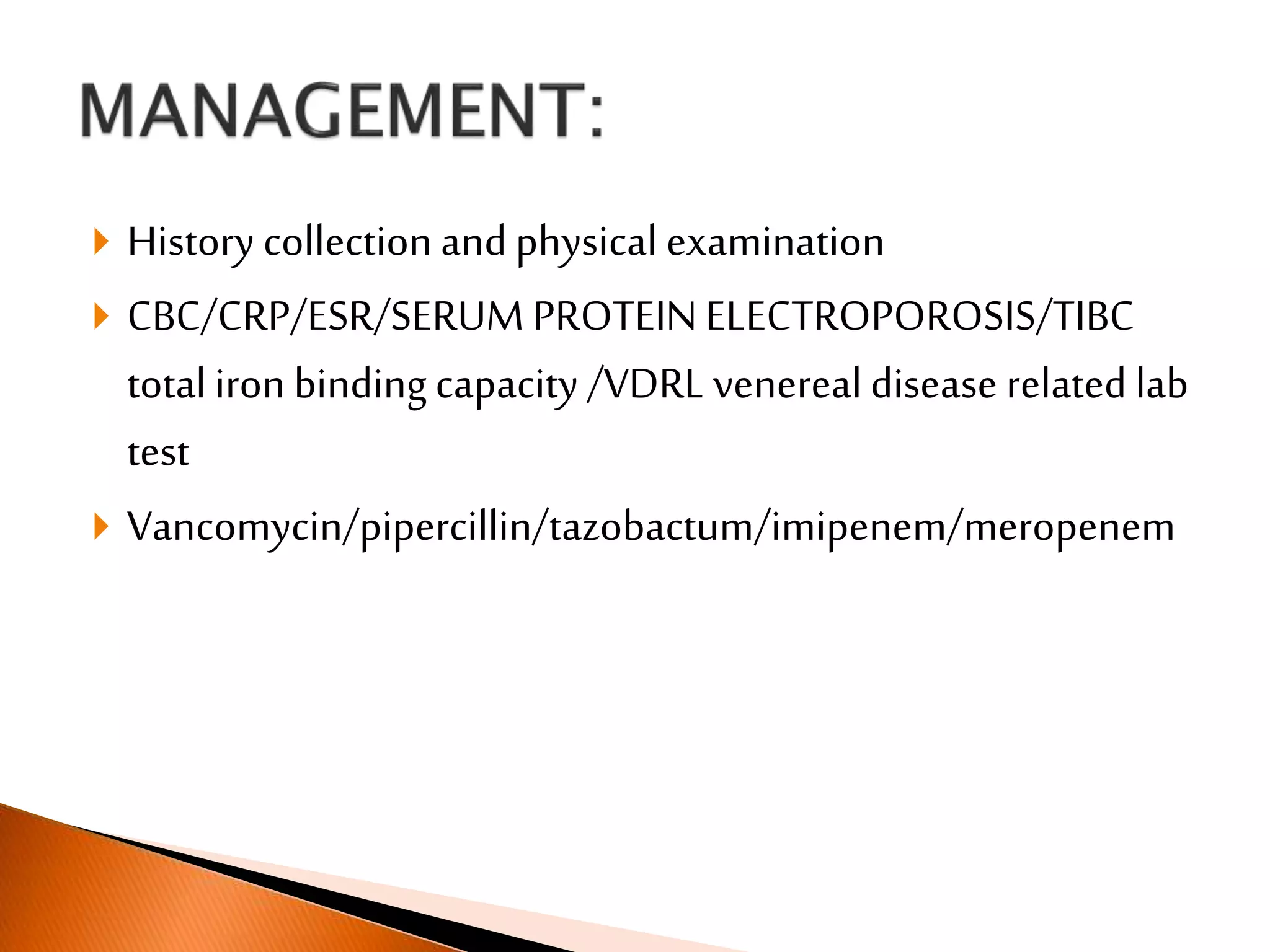 MANAGEMENT:

History collection and physical examination

CBC/CRP/ESR/SERUM PROTEIN ELECTROPOROSIS/TIBC total iron binding capacity /VDRL venereal disease related lab test

Vancomycin/pipercillin/tazobactum/imipenem/meropenem